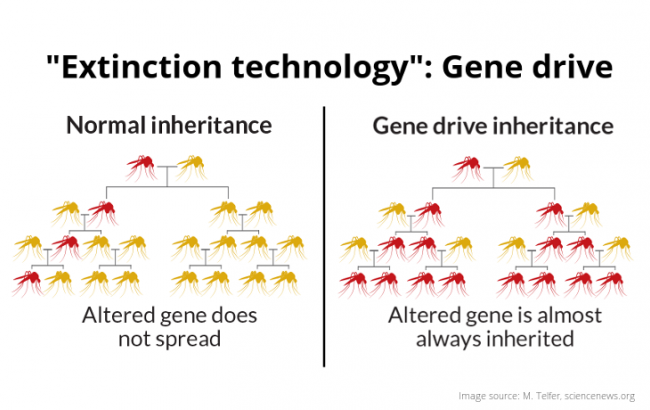 "Extinction technology": Gene drive

Normal inheritance

Altered gene does not spread

Gene drive inheritance

Altered gene is almost always inherited

Image source: M. Telfer, sciencenews.org